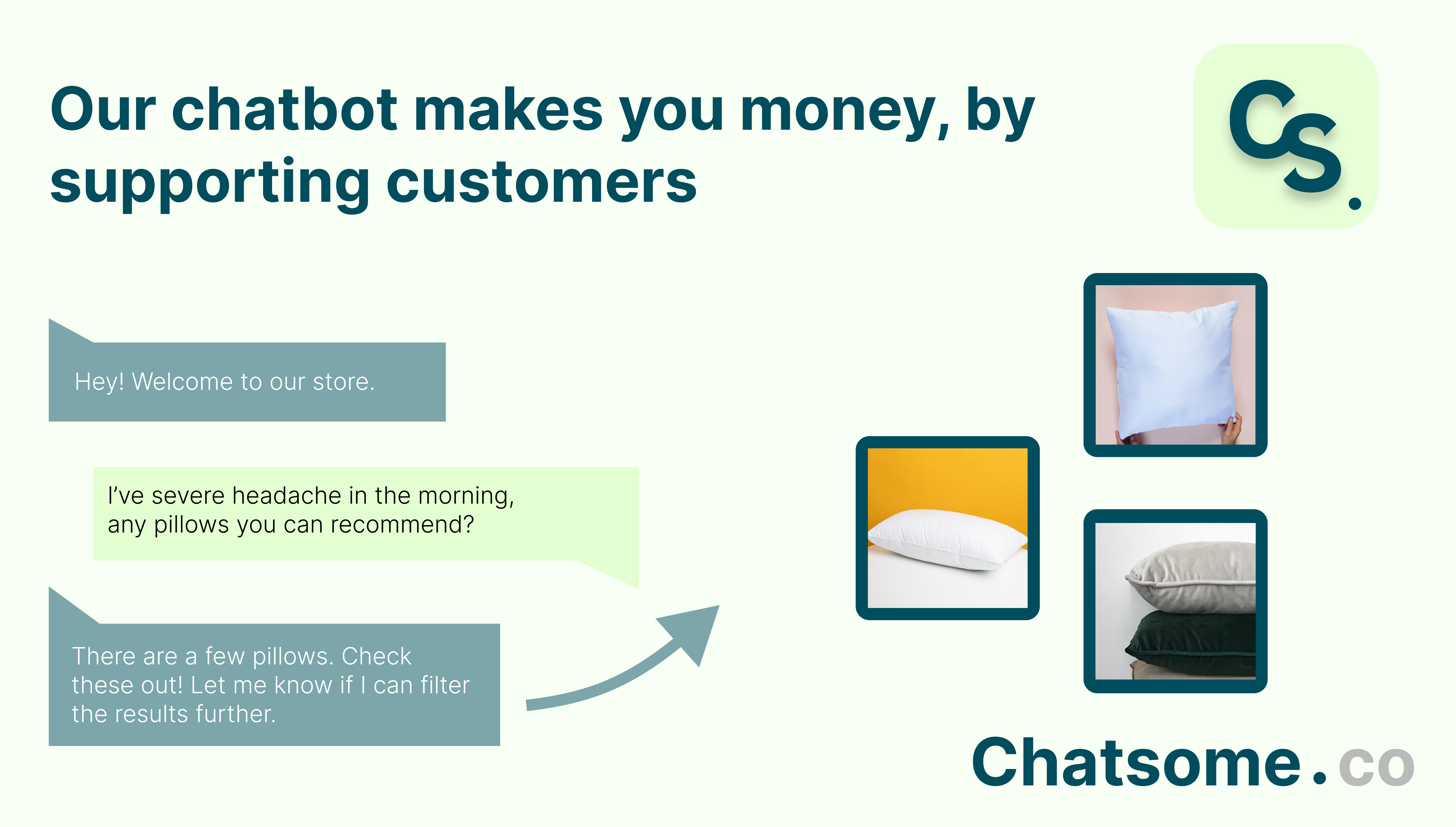 Our chatbot makes you money, by supporting customers

CS.

Hey! Welcome to our store.

I've severe headache in the morning, any pillows you can recommend?

There are a few pillows. Check these out! Let me know if I can filter the results further.

Chatsome.co